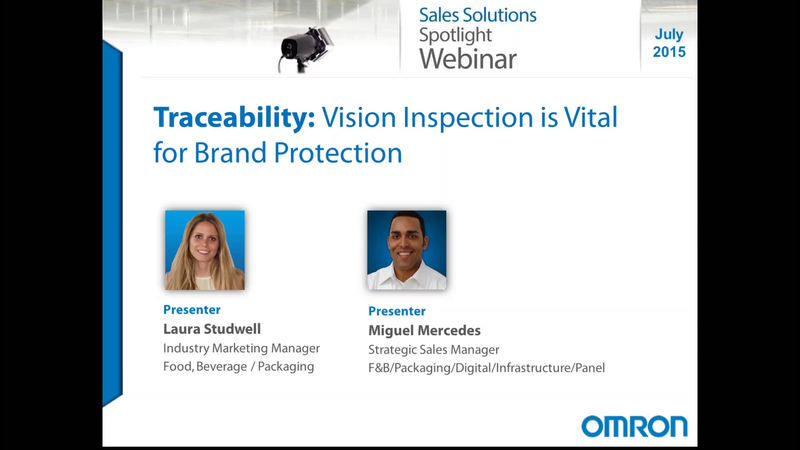 Sales Solutions
Spotlight
Webinar

July
2015

Traceability: Vision Inspection is Vital for Brand Protection

Presenter
Laura Studwell
Industry Marketing Manager
Food, Beverage / Packaging

Presenter
Miguel Mercedes
Strategic Sales Manager
F&B/Packaging/Digital/Infrastructure/Panel

OMRON